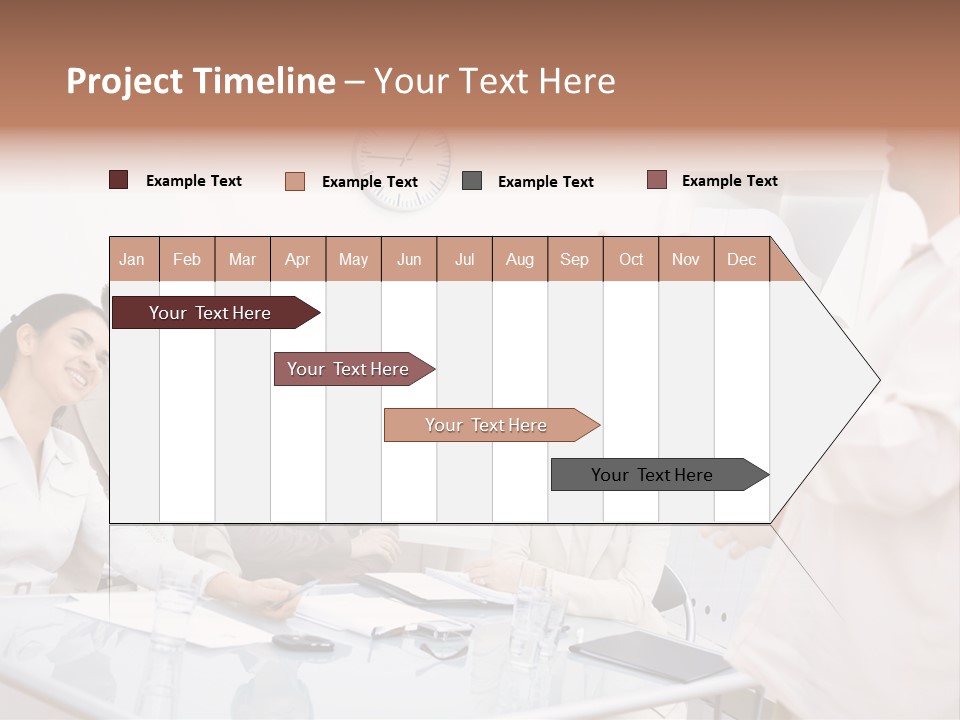 Project Timeline – Your Text Here

Example Text
Example Text
Example Text
Example Text

| Jan | Feb | Mar | Apr | May | Jun | Jul | Aug | Sep | Oct | Nov | Dec |
|---|---|---|---|---|---|---|---|---|---|---|---|

Your Text Here

Your Text Here

Your Text Here

Your Text Here